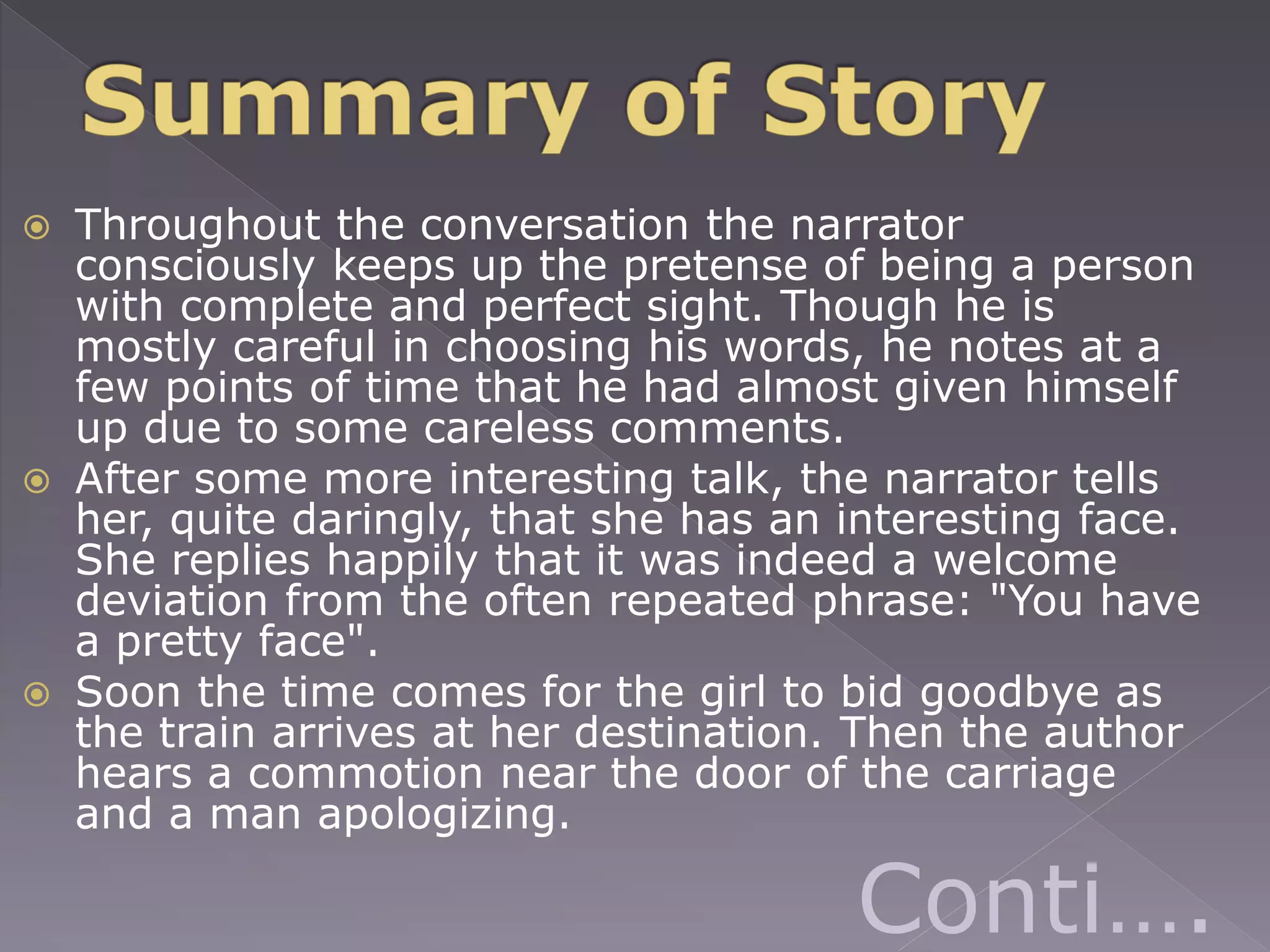 Summary of Story

Throughout the conversation the narrator consciously keeps up the pretense of being a person with complete and perfect sight. Though he is mostly careful in choosing his words, he notes at a few points of time that he had almost given himself up due to some careless comments.

After some more interesting talk, the narrator tells her, quite daringly, that she has an interesting face. She replies happily that it was indeed a welcome deviation from the often repeated phrase: "You have a pretty face".

Soon the time comes for the girl to bid goodbye as the train arrives at her destination. Then the author hears a commotion near the door of the carriage and a man apologizing.

Conti….